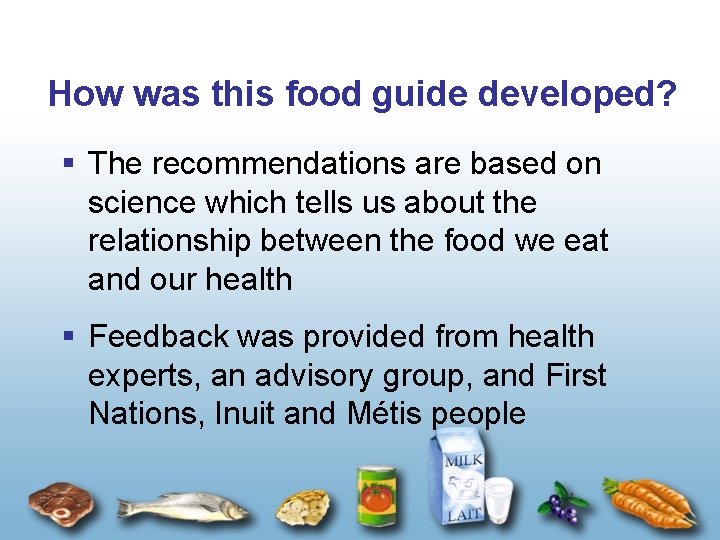 How was this food guide developed?

▪ The recommendations are based on science which tells us about the relationship between the food we eat and our health

▪ Feedback was provided from health experts, an advisory group, and First Nations, Inuit and Métis people

MILK
LAIT